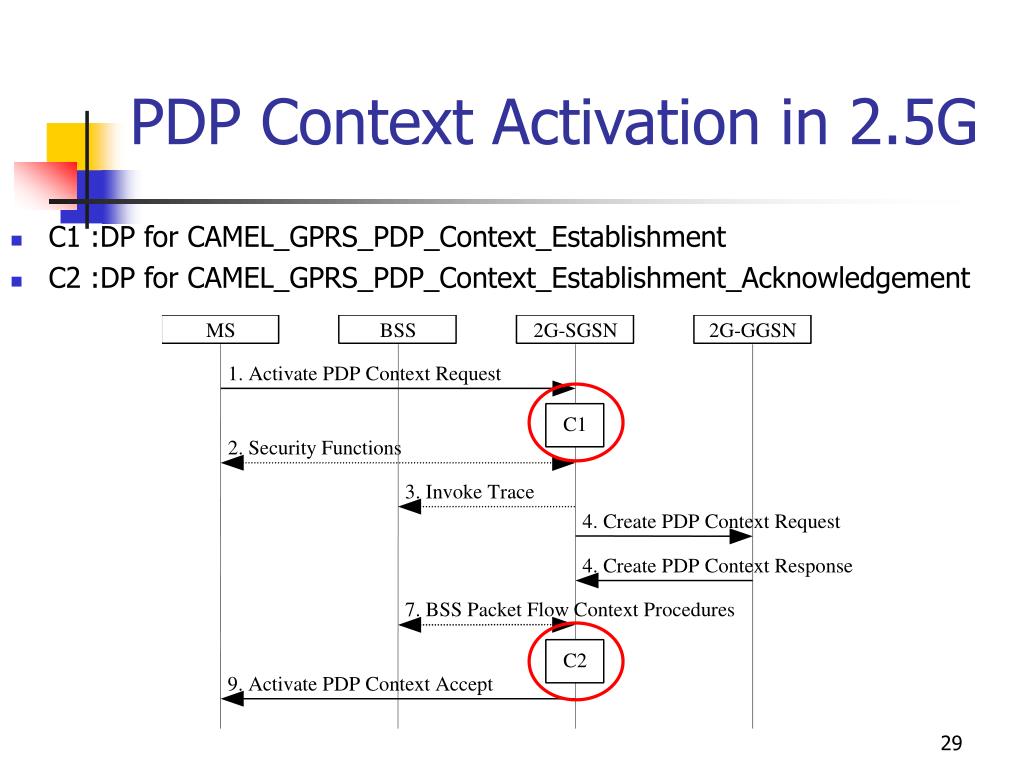 PDP Context Activation in 2.5G

C1 :DP for CAMEL_GPRS_PDP_Context_Establishment
C2 :DP for CAMEL_GPRS_PDP_Context_Establishment_Acknowledgement

MS
BSS
2G-SGSN
2G-GGSN

1. Activate PDP Context Request
C1
2. Security Functions
3. Invoke Trace
4. Create PDP Context Request
4. Create PDP Context Response
7. BSS Packet Flow Context Procedures
C2
9. Activate PDP Context Accept

29